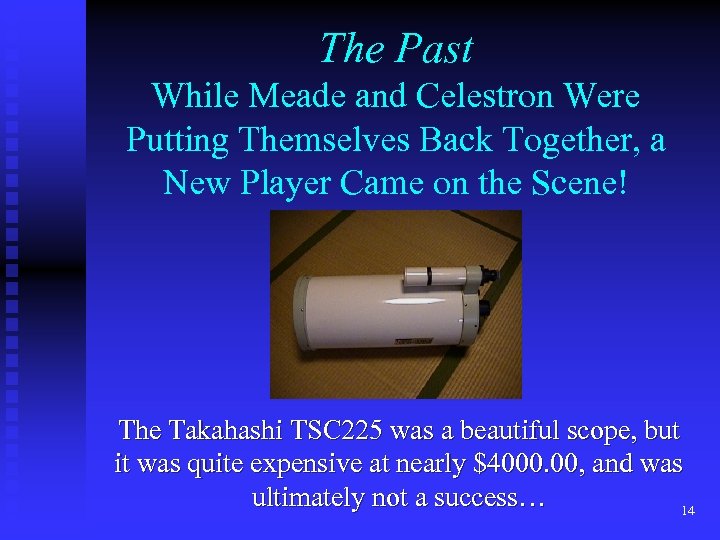 The Past
While Meade and Celestron Were Putting Themselves Back Together, a New Player Came on the Scene!

The Takahashi TSC225 was a beautiful scope, but it was quite expensive at nearly \$4000.00, and was ultimately not a success…

14